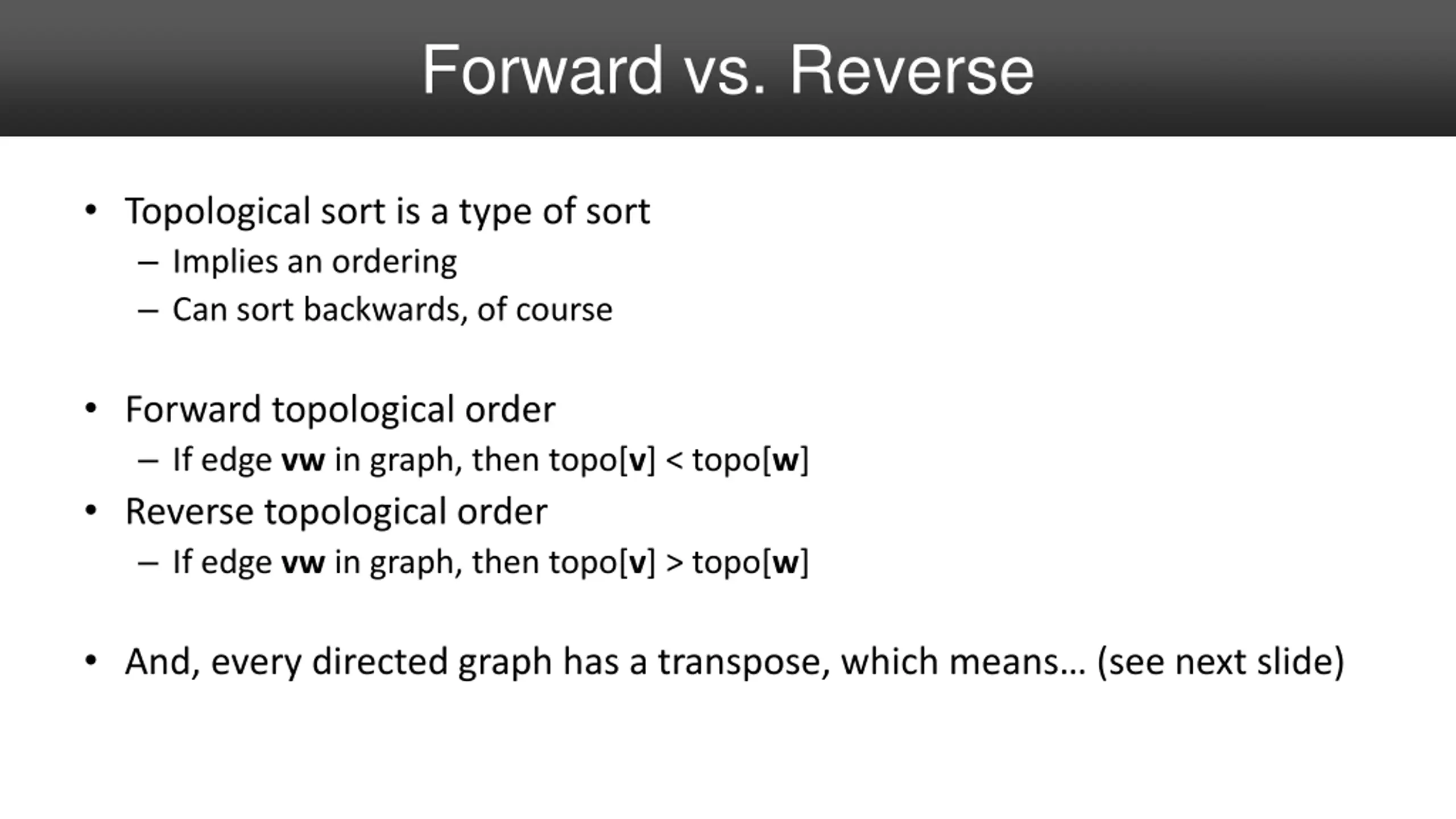 Forward vs. Reverse

• Topological sort is a type of sort
– Implies an ordering
– Can sort backwards, of course

• Forward topological order
– If edge **vw** in graph, then topo[**v**] < topo[**w**]
• Reverse topological order
– If edge **vw** in graph, then topo[**v**] > topo[**w**]

• And, every directed graph has a transpose, which means… (see next slide)